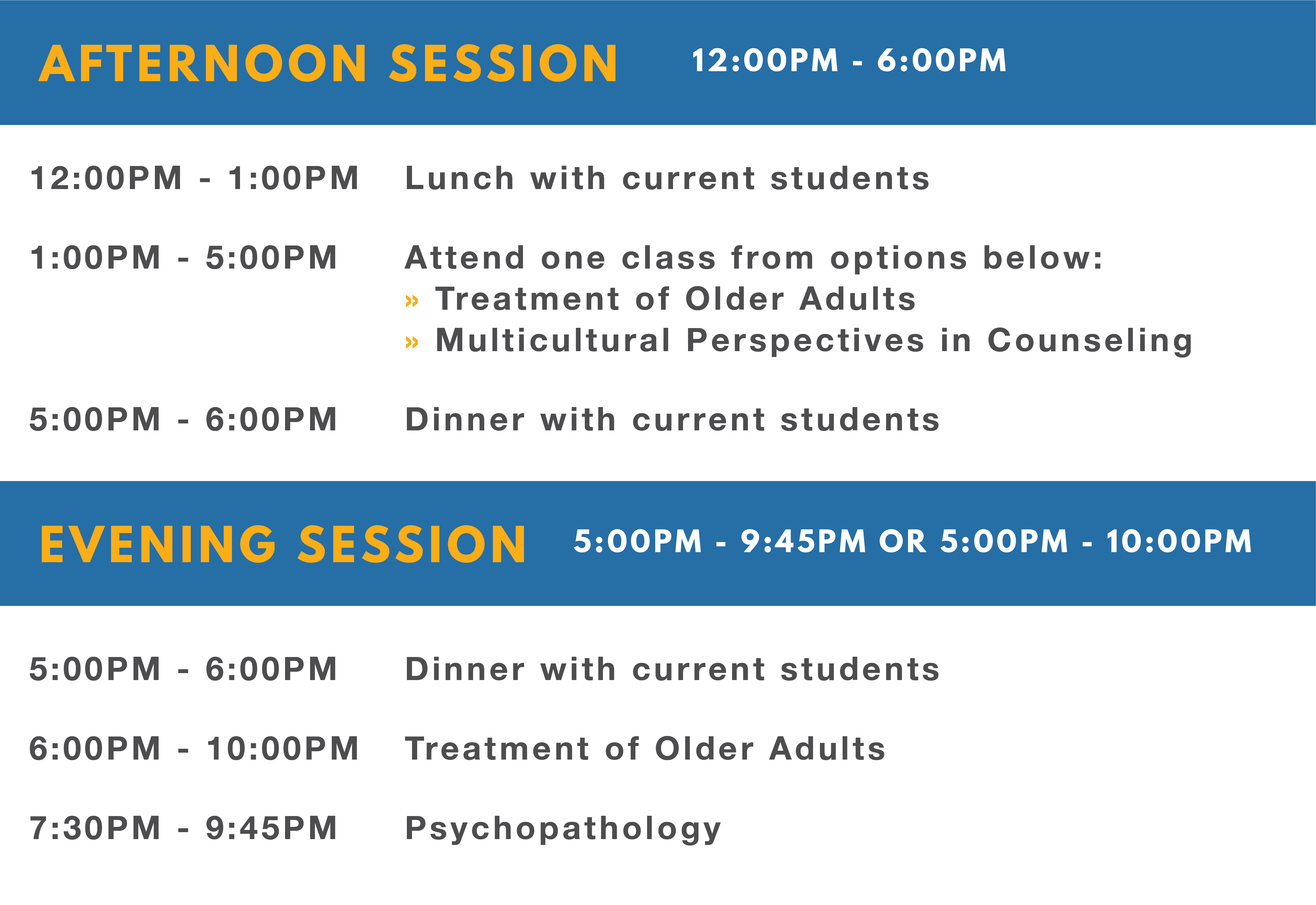 AFTERNOON SESSION 12:00PM - 6:00PM

12:00PM - 1:00PM Lunch with current students

1:00PM - 5:00PM Attend one class from options below:
» Treatment of Older Adults
» Multicultural Perspectives in Counseling

5:00PM - 6:00PM Dinner with current students

EVENING SESSION 5:00PM - 9:45PM OR 5:00PM - 10:00PM

5:00PM - 6:00PM Dinner with current students

6:00PM - 10:00PM Treatment of Older Adults

7:30PM - 9:45PM Psychopathology